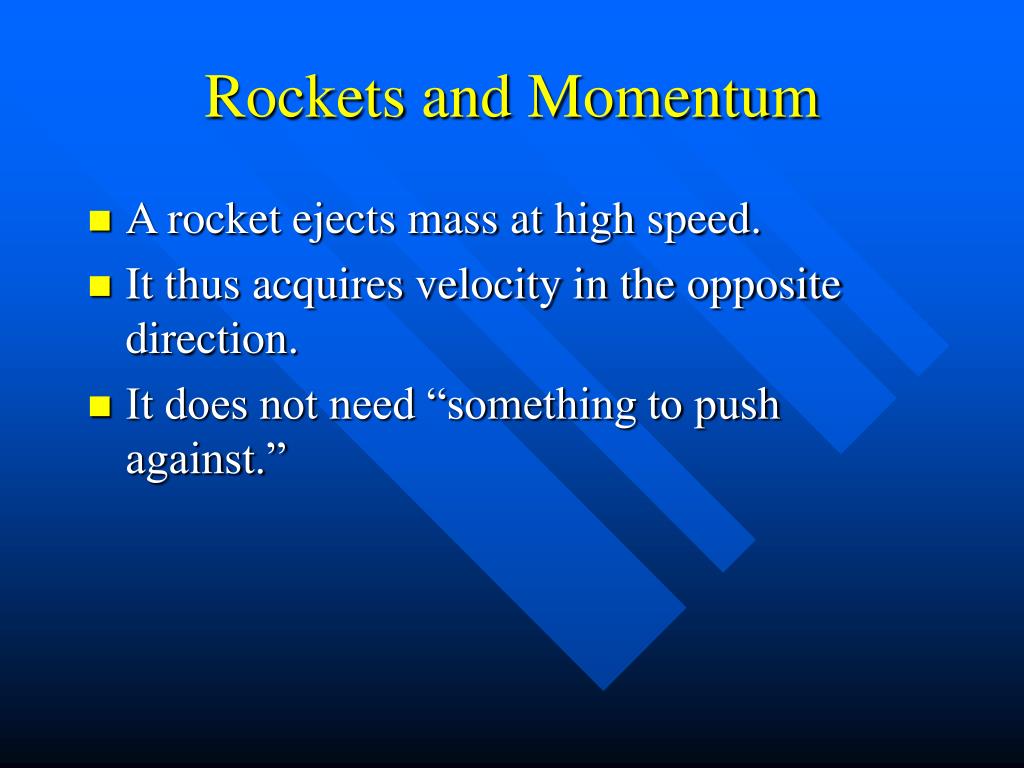 Rockets and Momentum

- A rocket ejects mass at high speed.
- It thus acquires velocity in the opposite direction.
- It does not need “something to push against.”